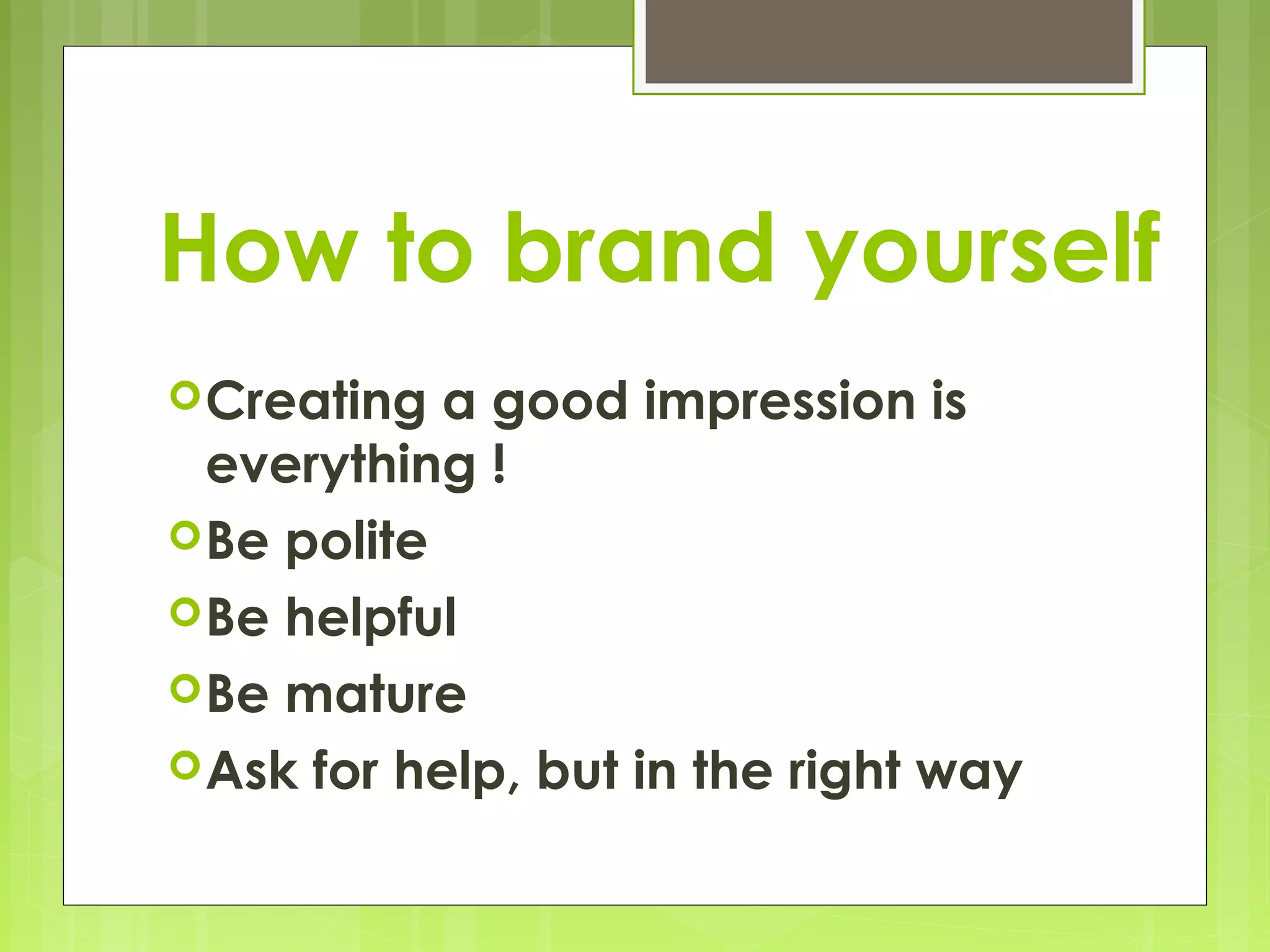 How to brand yourself

Creating a good impression is everything !
Be polite
Be helpful
Be mature
Ask for help, but in the right way